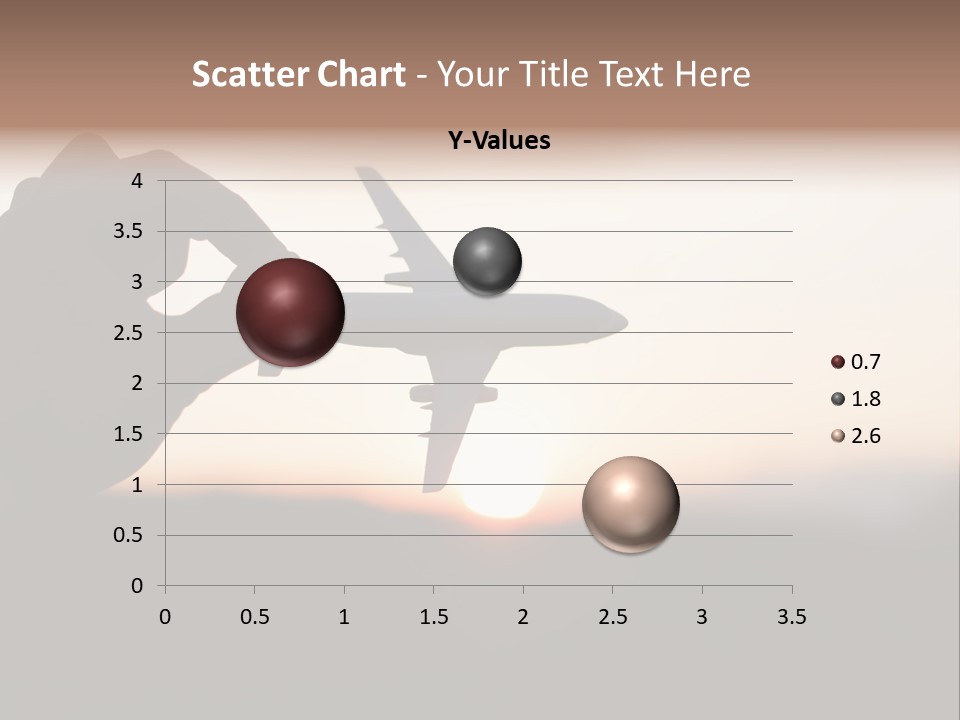 Scatter Chart - Your Title Text Here

Y-Values

4
3.5
3
2.5
2
1.5
1
0.5
0

0 0.5 1 1.5 2 2.5 3 3.5

0.7
1.8
2.6